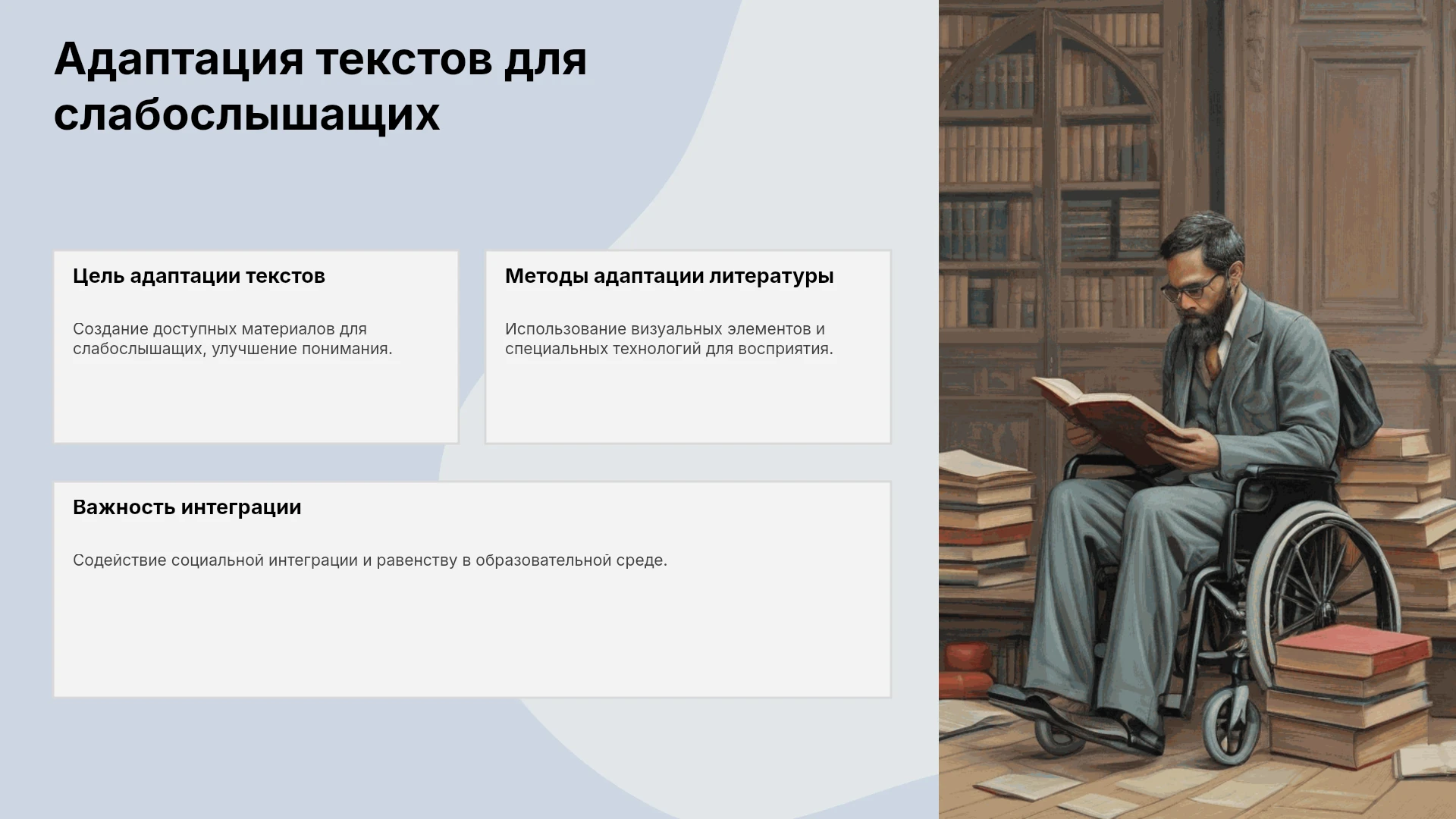 Адаптация текстов для слабослышащих

Цель адаптации текстов

Создание доступных материалов для слабослышащих, улучшение понимания.

Методы адаптации литературы

Использование визуальных элементов и специальных технологий для восприятия.

Важность интеграции

Содействие социальной интеграции и равенству в образовательной среде.